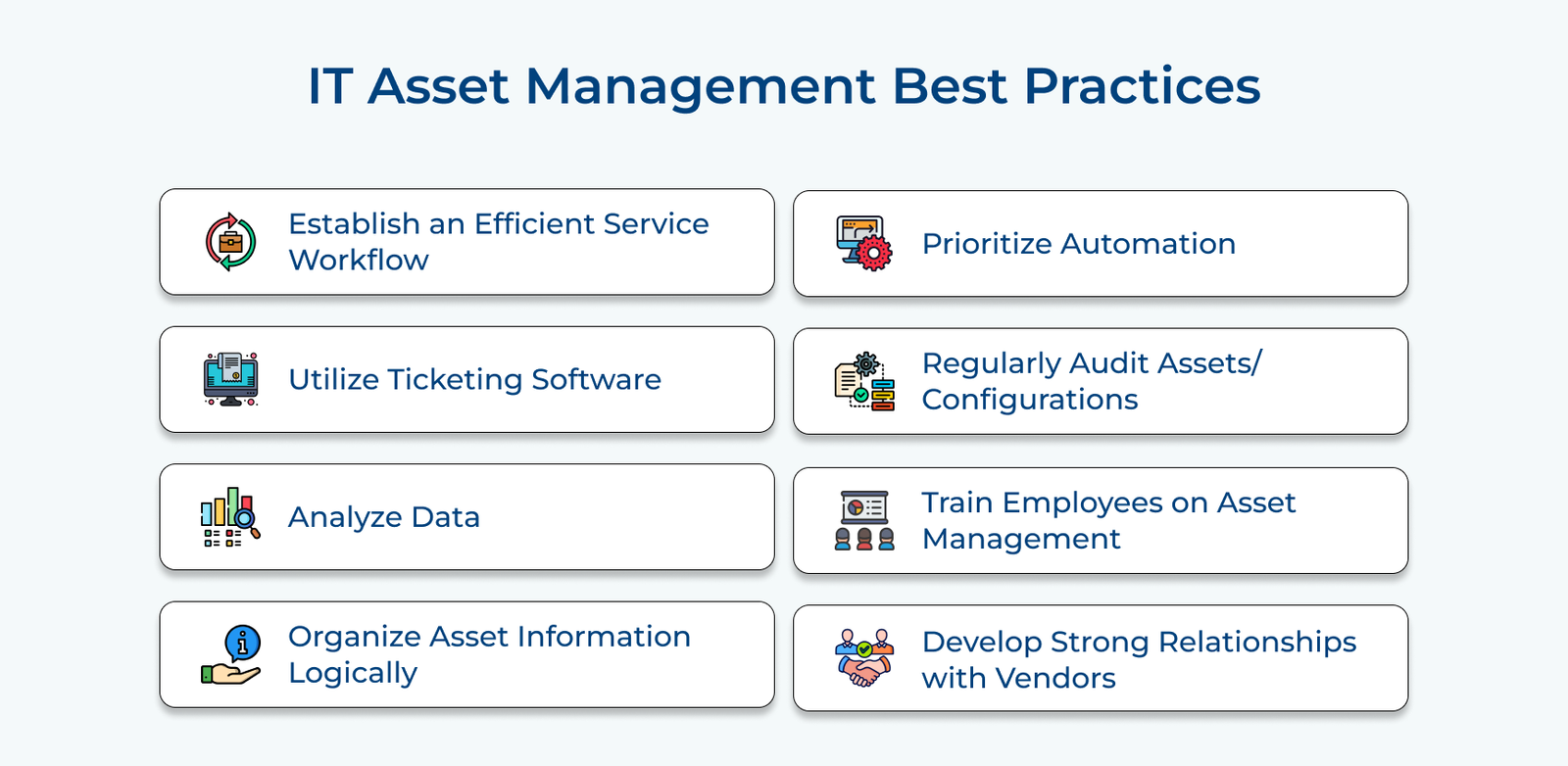 IT Asset Management Best Practices

Establish an Efficient Service Workflow

Utilize Ticketing Software

Analyze Data

Organize Asset Information Logically

Prioritize Automation

Regularly Audit Assets/ Configurations

Train Employees on Asset Management

Develop Strong Relationships with Vendors